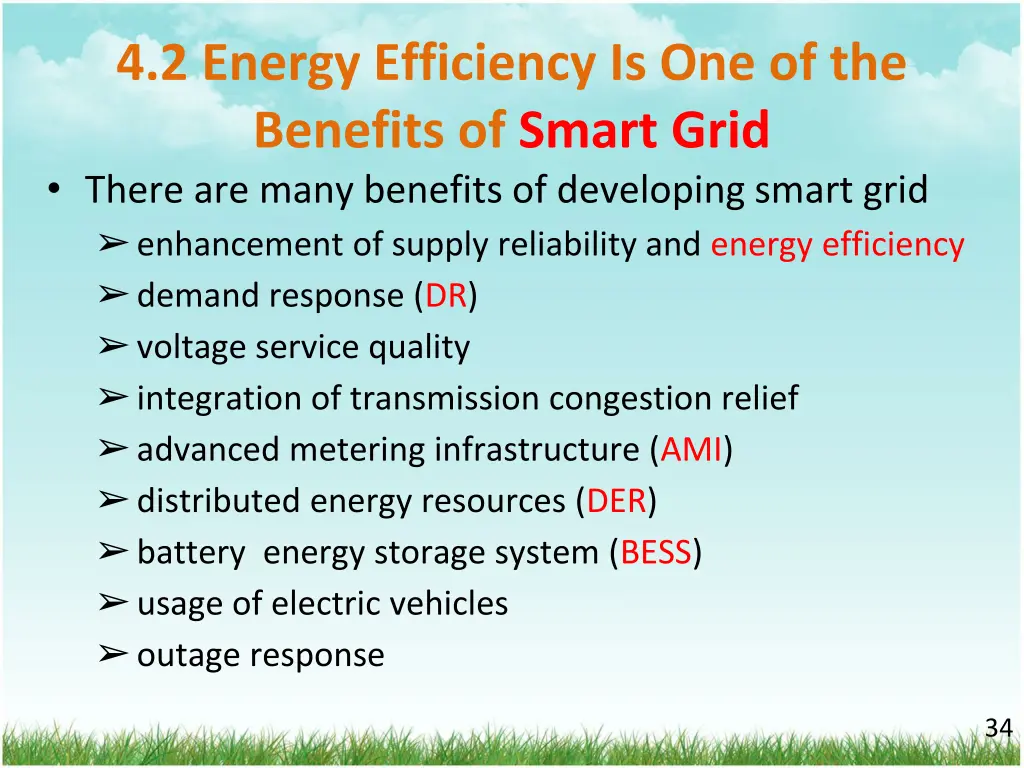 4.2 Energy Efficiency Is One of the Benefits of Smart Grid

• There are many benefits of developing smart grid
➢ enhancement of supply reliability and energy efficiency
➢ demand response (DR)
➢ voltage service quality
➢ integration of transmission congestion relief
➢ advanced metering infrastructure (AMI)
➢ distributed energy resources (DER)
➢ battery energy storage system (BESS)
➢ usage of electric vehicles
➢ outage response

34